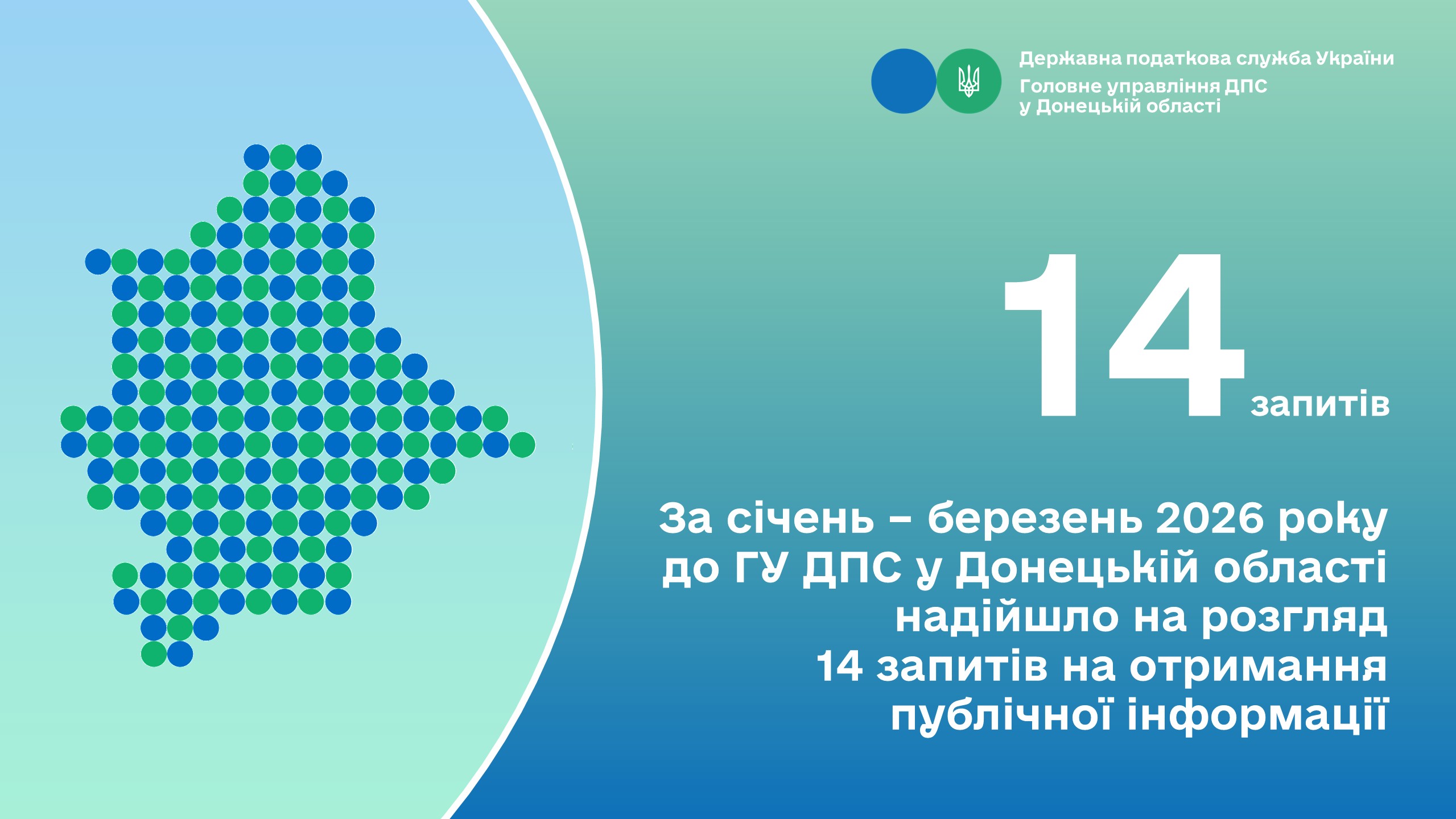 Державна податкова служба України
Головне управління ДПС
у Донецькій області

14
запитів

За січень – березень 2026 року до ГУ ДПС у Донецькій області надійшло на розгляд 14 запитів на отримання публічної інформації